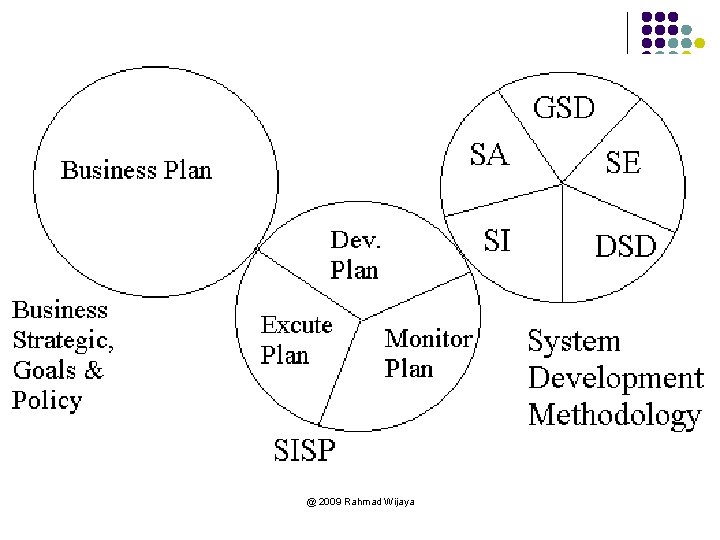 Business Plan

Business Strategic, Goals & Policy

Dev. Plan

Excute Plan

Monitor Plan

SISP

GSD

SA

SE

SI

DSD

System Development Methodology

@ 2009 Rahmad Wijaya